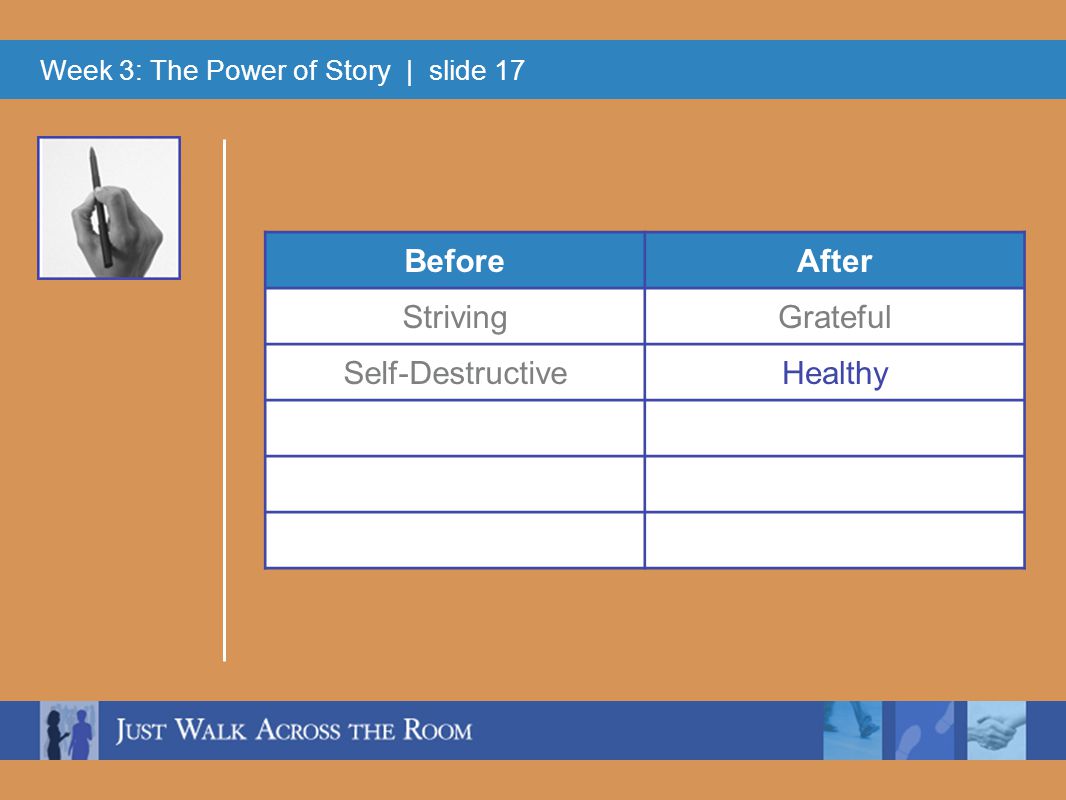 Week 3: The Power of Story | slide 17

| Before | After |
|---|---|
| Striving | Grateful |
| Self-Destructive | Healthy |
| | |
| | |
| | |

JUST WALK ACROSS THE ROOM